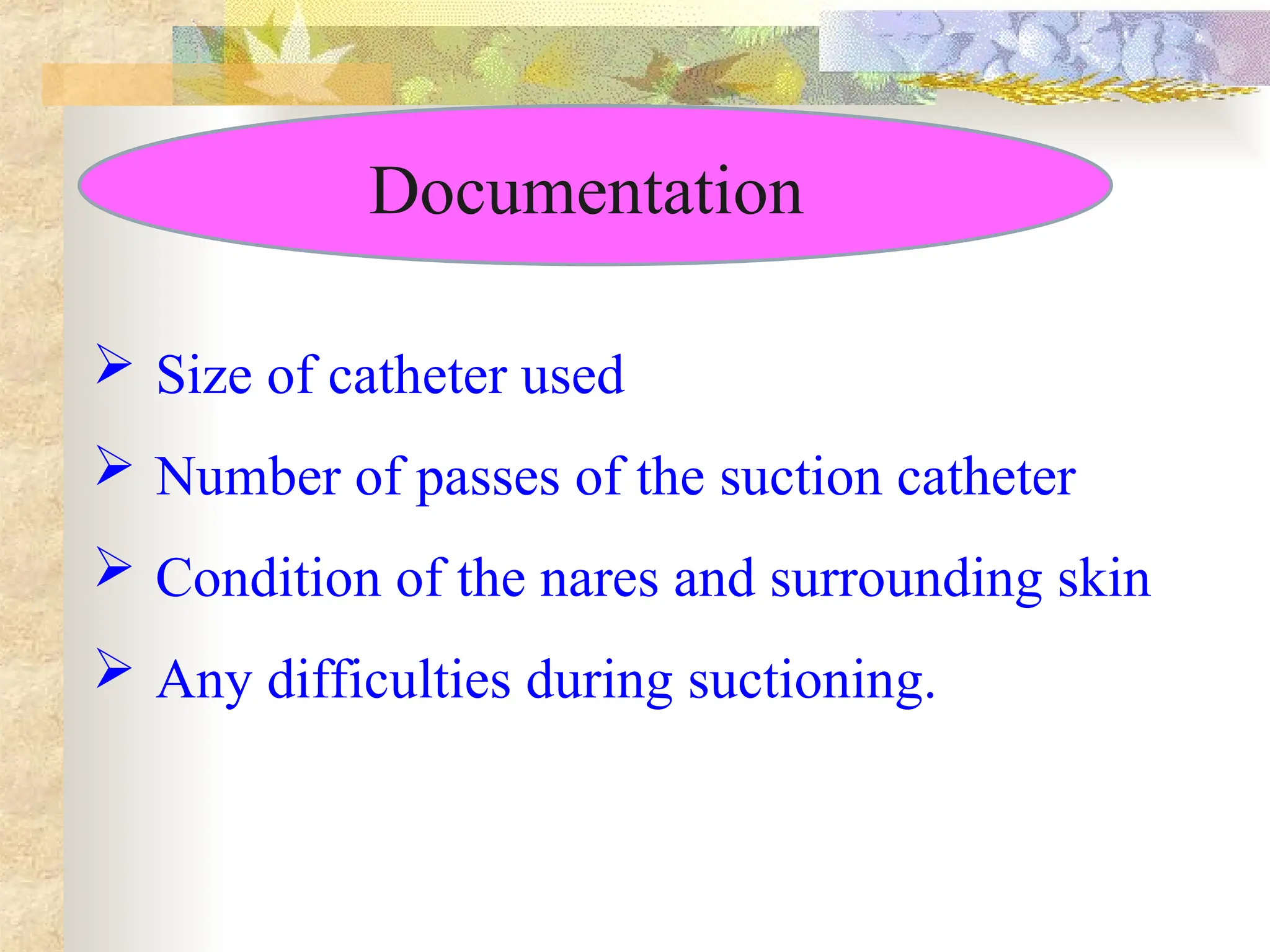 Documentation

➢ Size of catheter used
➢ Number of passes of the suction catheter
➢ Condition of the nares and surrounding skin
➢ Any difficulties during suctioning.